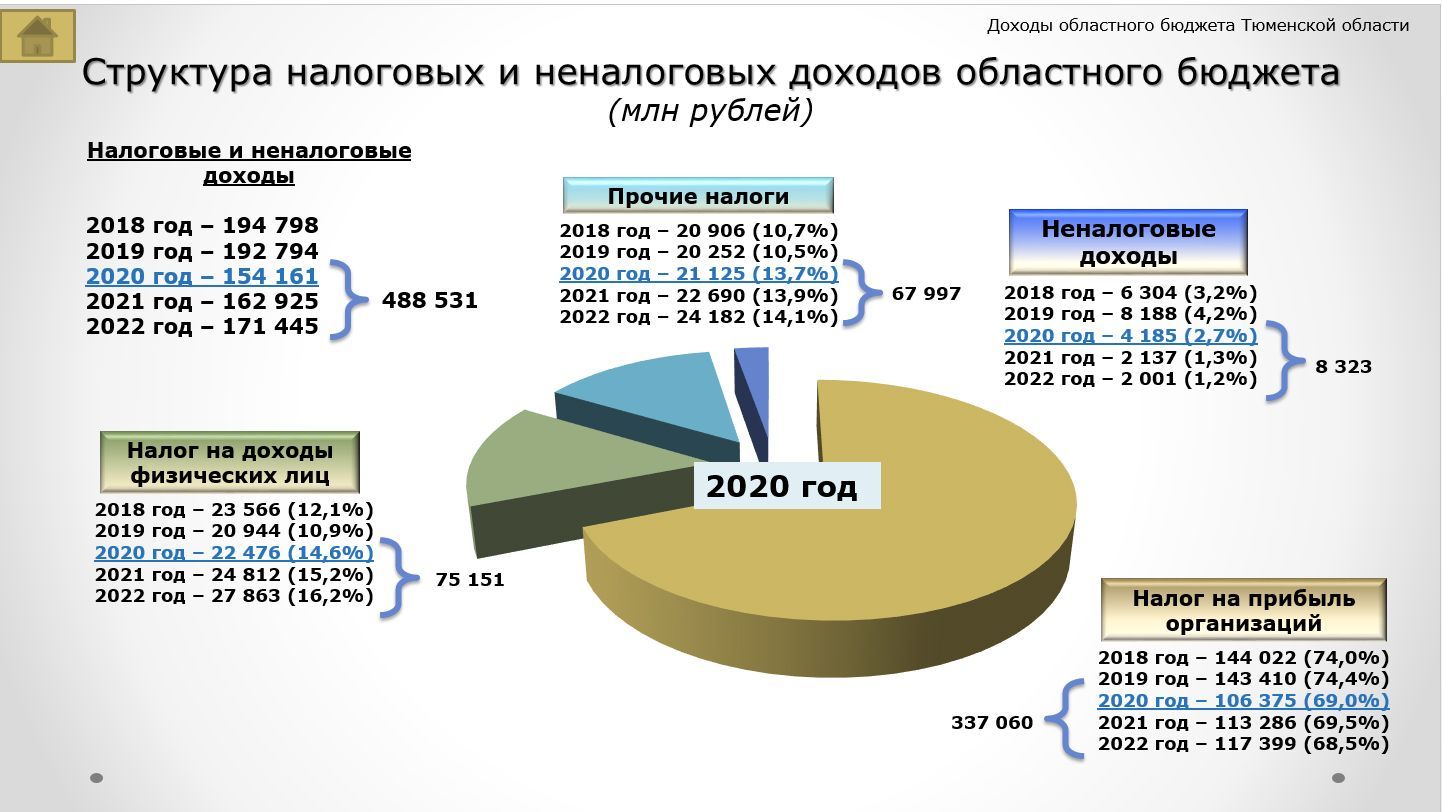 Доходы областного бюджета Тюменской области

Структура налоговых и неналоговых доходов областного бюджета
(млн рублей)

Налоговые и неналоговые доходы

2018 год – 194 798
2019 год – 192 794
2020 год – 154 161
2021 год – 162 925
2022 год – 171 445

488 531

Прочие налоги

2018 год – 20 906 (10,7%)
2019 год – 20 252 (10,5%)
2020 год – 21 125 (13,7%)
2021 год – 22 690 (13,9%)
2022 год – 24 182 (14,1%)

67 997

Неналоговые доходы

2018 год – 6 304 (3,2%)
2019 год – 8 188 (4,2%)
2020 год – 4 185 (2,7%)
2021 год – 2 137 (1,3%)
2022 год – 2 001 (1,2%)

8 323

Налог на доходы физических лиц

2018 год – 23 566 (12,1%)
2019 год – 20 944 (10,9%)
2020 год – 22 476 (14,6%)
2021 год – 24 812 (15,2%)
2022 год – 27 863 (16,2%)

75 151

2020 год

Налог на прибыль организаций

2018 год – 144 022 (74,0%)
2019 год – 143 410 (74,4%)
2020 год – 106 375 (69,0%)
2021 год – 113 286 (69,5%)
2022 год – 117 399 (68,5%)

337 060